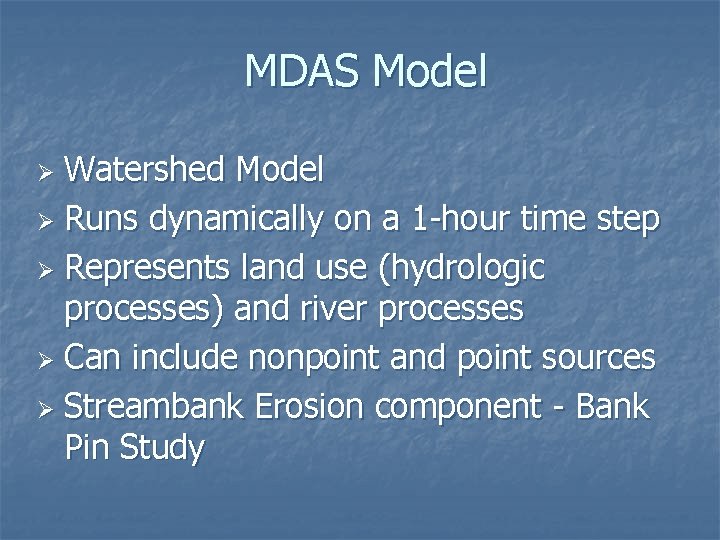 MDAS Model

➢ Watershed Model
➢ Runs dynamically on a 1-hour time step
➢ Represents land use (hydrologic processes) and river processes
➢ Can include nonpoint and point sources
➢ Streambank Erosion component - Bank Pin Study